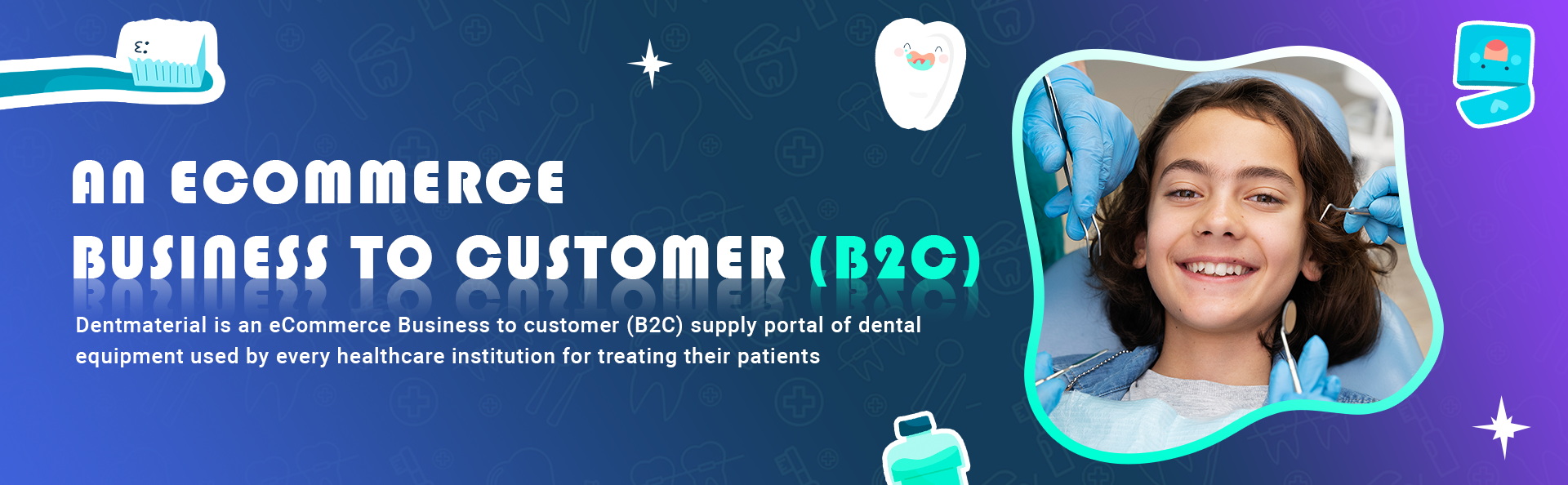 AN ECOMMERCE

BUSINESS TO CUSTOMER (B2C)

Dentmaterial is an eCommerce Business to customer (B2C) supply portal of dental equipment used by every healthcare institution for treating their patients